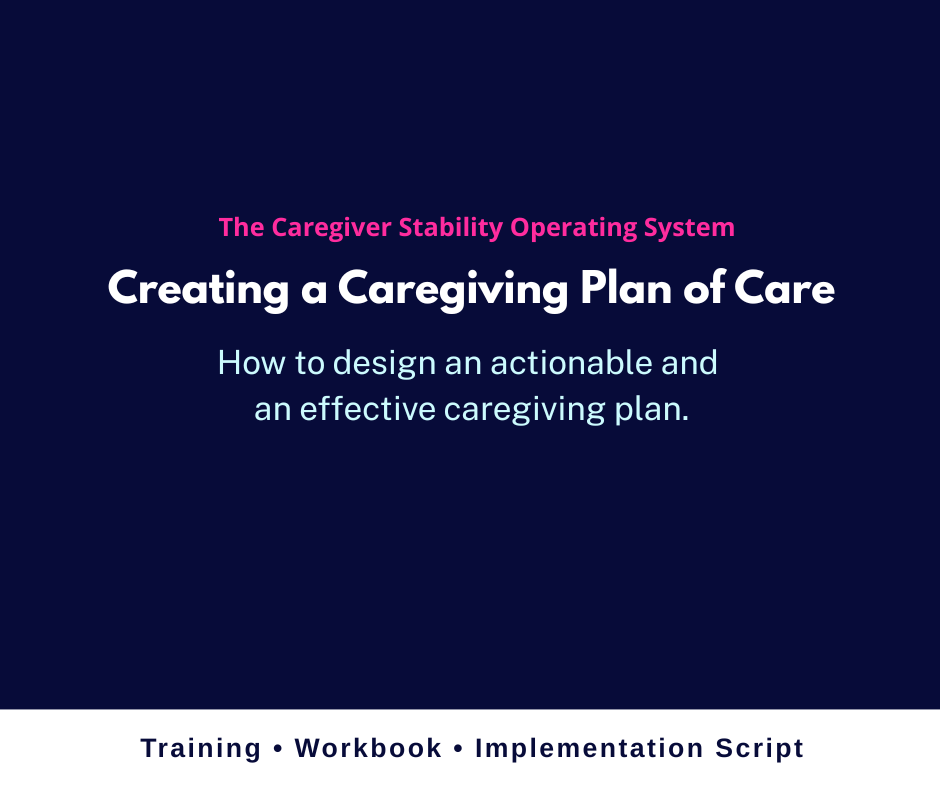 The Caregiver Stability Operating System

Creating a Caregiving Plan of Care

How to design an actionable and an effective caregiving plan.

Training • Workbook • Implementation Script